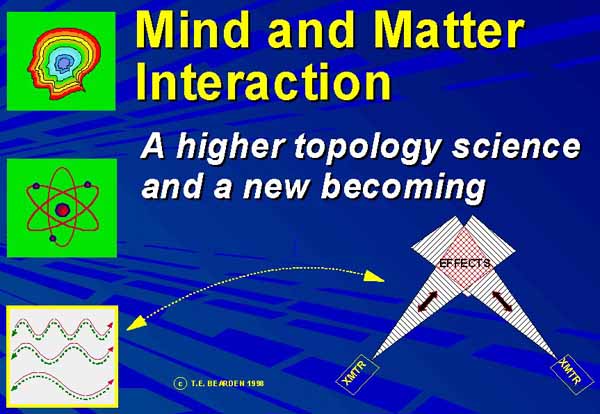 Mind and Matter Interaction

A higher topology science and a new becoming

EFFECTS

XMTR

XMTR

© T.E. BEARDEN 1998